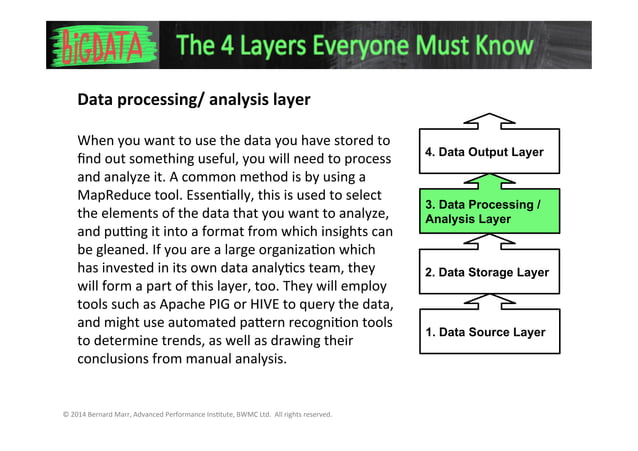 biGDATA The 4 Layers Everyone Must Know

Data processing/ analysis layer

When you want to use the data you have stored to find out something useful, you will need to process and analyze it. A common method is by using a MapReduce tool. Essentially, this is used to select the elements of the data that you want to analyze, and putting it into a format from which insights can be gleaned. If you are a large organization which has invested in its own data analytics team, they will form a part of this layer, too. They will employ tools such as Apache PIG or HIVE to query the data, and might use automated pattern recognition tools to determine trends, as well as drawing their conclusions from manual analysis.

4. Data Output Layer

3. Data Processing / Analysis Layer

2. Data Storage Layer

1. Data Source Layer

© 2014 Bernard Marr, Advanced Performance Institute, BWMC Ltd. All rights reserved.